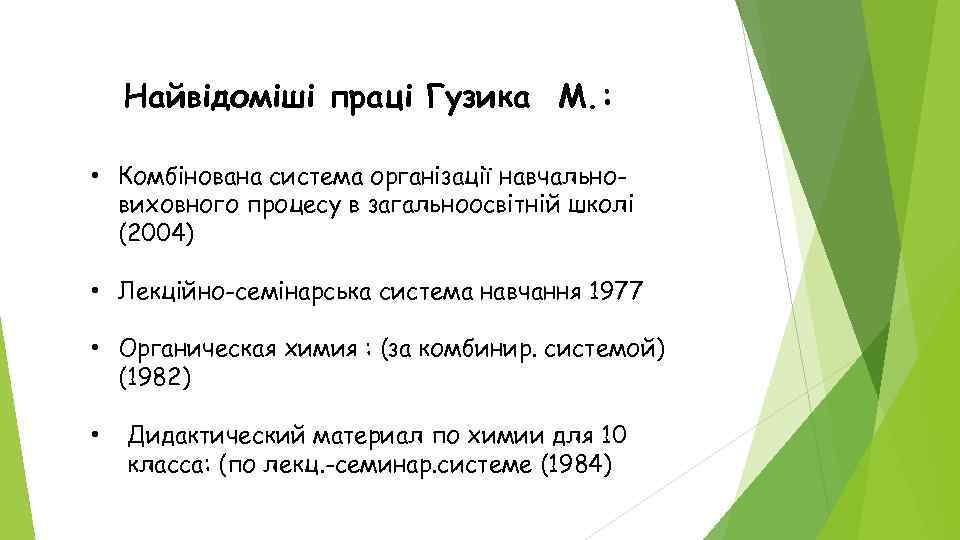 Найвідоміші праці Гузика М.:

• Комбінована система організації навчально-виховного процесу в загальноосвітній школі (2004)

• Лекційно-семінарська система навчання 1977

• Органическая химия : (за комбинир. системой) (1982)

• Дидактический материал по химии для 10 класса: (по лекц.-семинар.системе (1984)